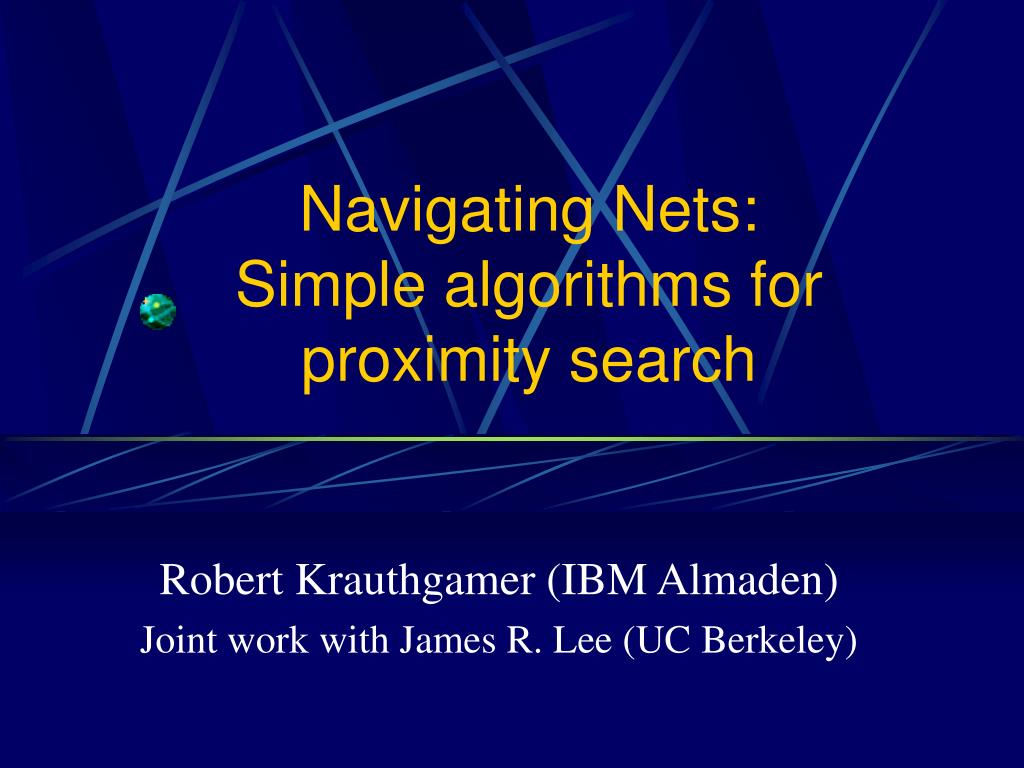 Navigating Nets:
Simple algorithms for proximity search

Robert Krauthgamer (IBM Almaden)
Joint work with James R. Lee (UC Berkeley)